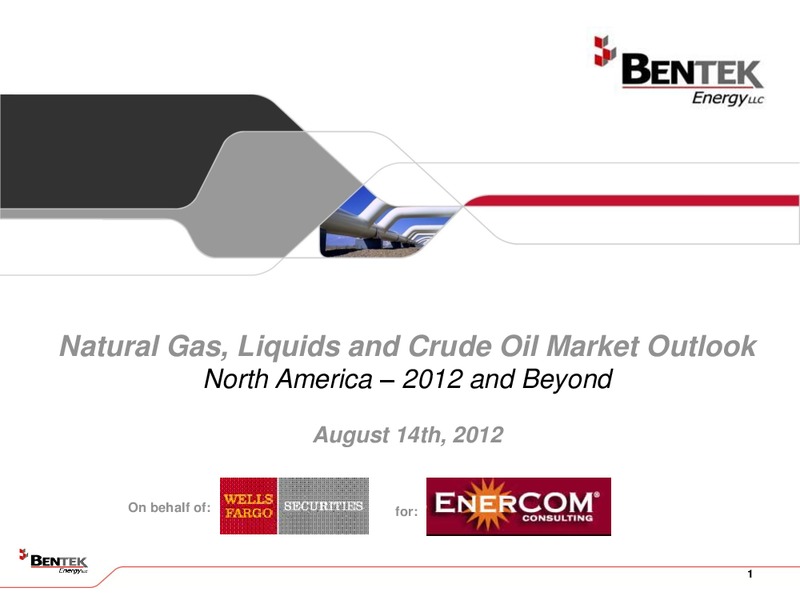 BENTEK Energy LLC

Natural Gas, Liquids and Crude Oil Market Outlook
North America – 2012 and Beyond

August 14th, 2012

On behalf of: WELLS FARGO SECURITIES for: ENERCOM® CONSULTING

BENTEK Energy LLC

1